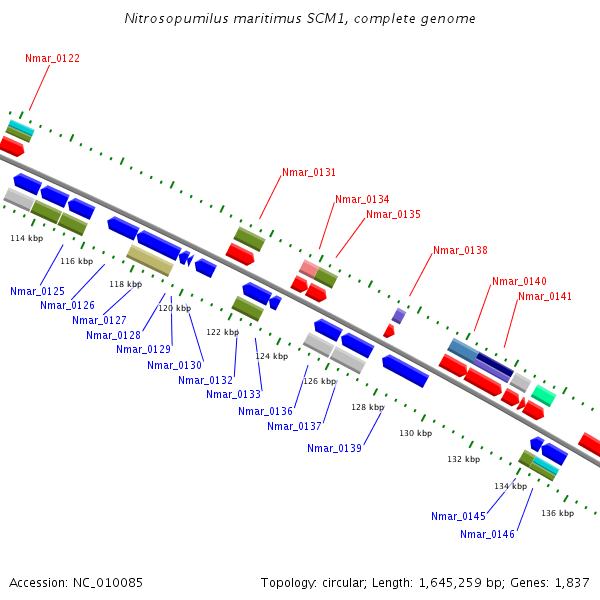 Nitrosopumilus maritimus SCM1, complete genome

Nmar_0122

Nmar_0131

Nmar_0134

Nmar_0135

Nmar_0138

Nmar_0140

Nmar_0141

114 kbp

116 kbp

118 kbp

120 kbp

122 kbp

124 kbp

126 kbp

128 kbp

130 kbp

132 kbp

134 kbp

136 kbp

Nmar_0125

Nmar_0126

Nmar_0127

Nmar_0128

Nmar_0129

Nmar_0130

Nmar_0132

Nmar_0133

Nmar_0136

Nmar_0137

Nmar_0139

Nmar_0145

Nmar_0146

Accession: NC_010085

Topology: circular; Length: 1,645,259 bp; Genes: 1,837